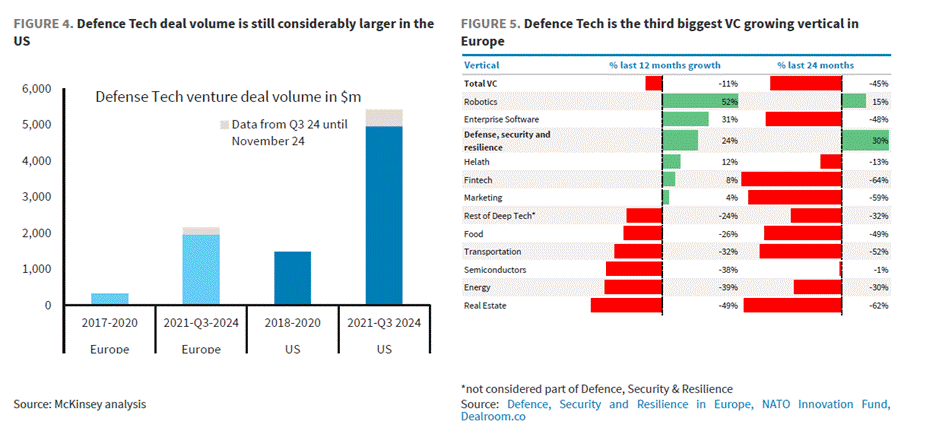 FIGURE 4. Defence Tech deal volume is still considerably larger in the US

Defense Tech venture deal volume in $m

Data from Q3 24 until November 24

6,000
5,000
4,000
3,000
2,000
1,000
0

2017-2020 Europe
2021-Q3-2024 Europe
2018-2020 US
2021-Q3 2024 US

Source: McKinsey analysis

FIGURE 5. Defence Tech is the third biggest VC growing vertical in Europe

| Vertical | % last 12 months growth | % last 24 months |
|---|---|---|
| Total VC | -11% | -45% |
| Robotics | 52% | 15% |
| Enterprise Software | 31% | -48% |
| Defense, security and resilience | 24% | 30% |
| Helath | 12% | -13% |
| Fintech | 8% | -64% |
| Marketing | 4% | -59% |
| Rest of Deep Tech* | -24% | -32% |
| Food | -26% | -49% |
| Transportation | -32% | -52% |
| Semiconductors | -38% | -1% |
| Energy | -39% | -30% |
| Real Estate | -49% | -62% |

*not considered part of Defence, Security & Resilience
Source: Defence, Security and Resilience in Europe, NATO Innovation Fund, Dealroom.co